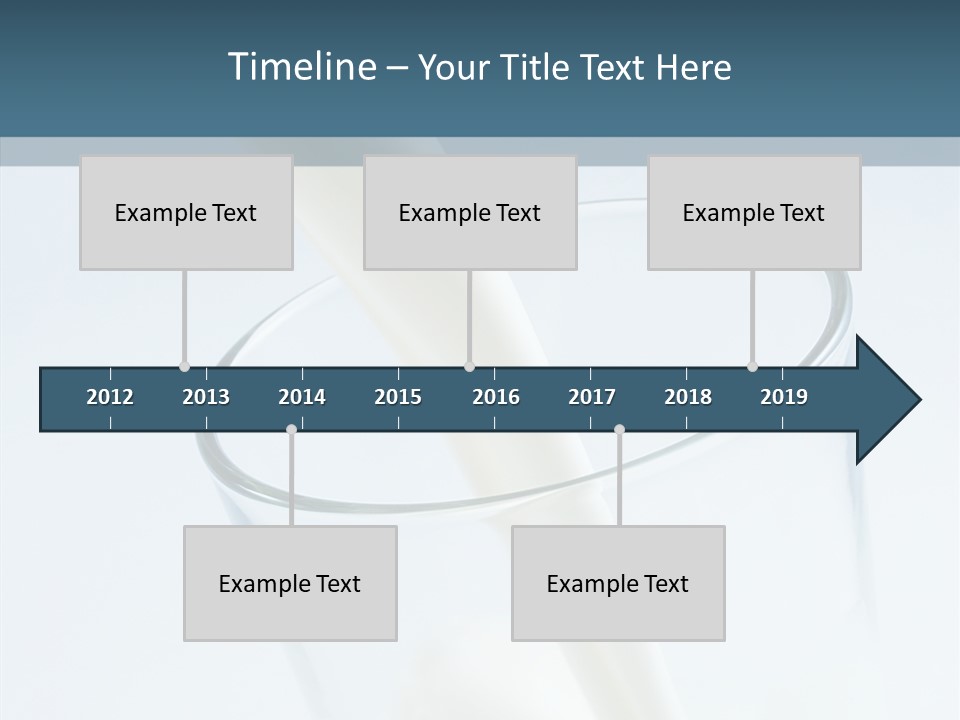 Timeline – Your Title Text Here

Example Text

Example Text

Example Text

2012 2013 2014 2015 2016 2017 2018 2019

Example Text

Example Text